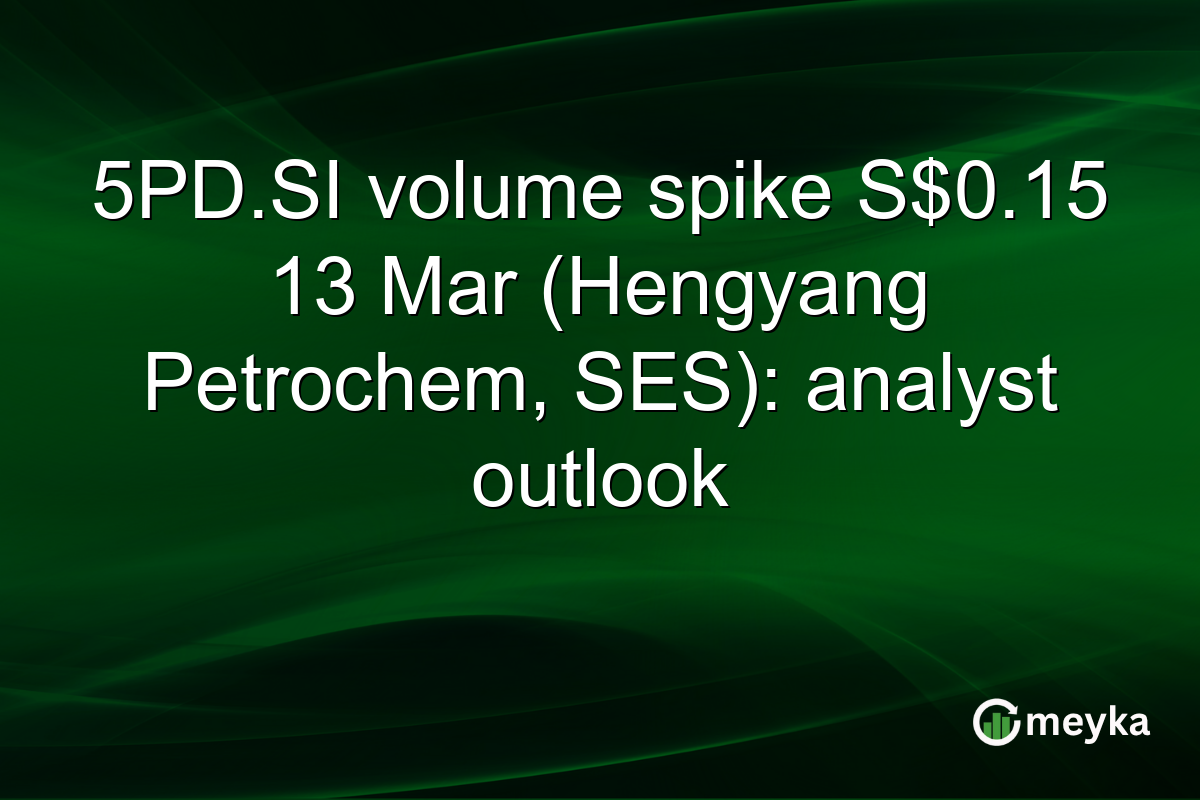 5PD.SI volume spike S$0.15 13 Mar (Hengyang Petrochem, SES): analyst outlook

meyka